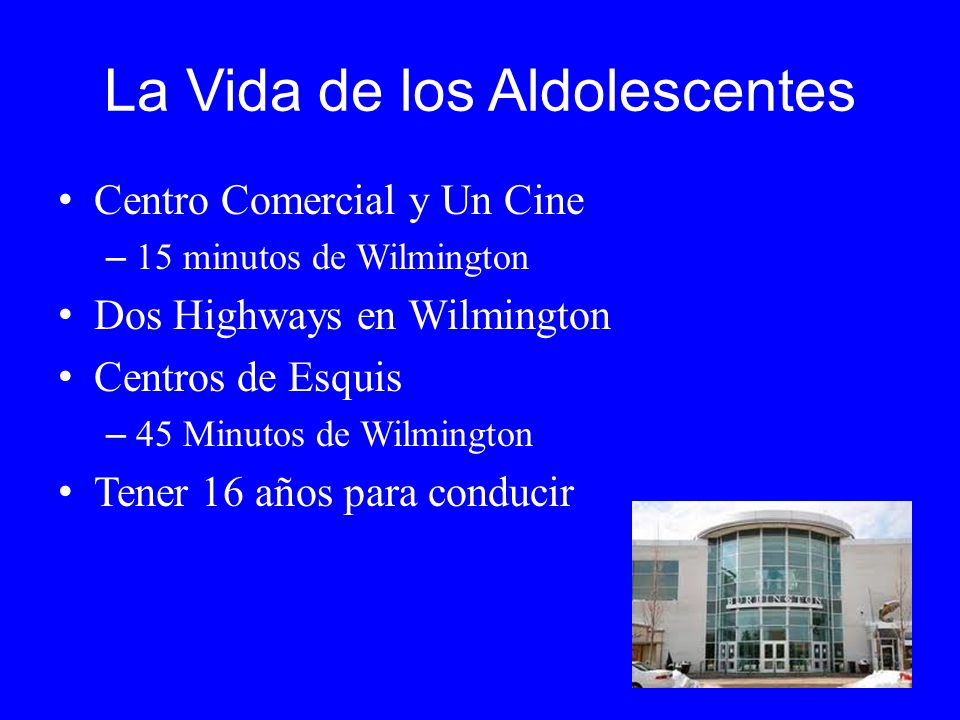 La Vida de los Aldolescentes

• Centro Comercial y Un Cine
– 15 minutos de Wilmington
• Dos Highways en Wilmington
• Centros de Esquis
– 45 Minutos de Wilmington
• Tener 16 años para conducir

BURLINGTON